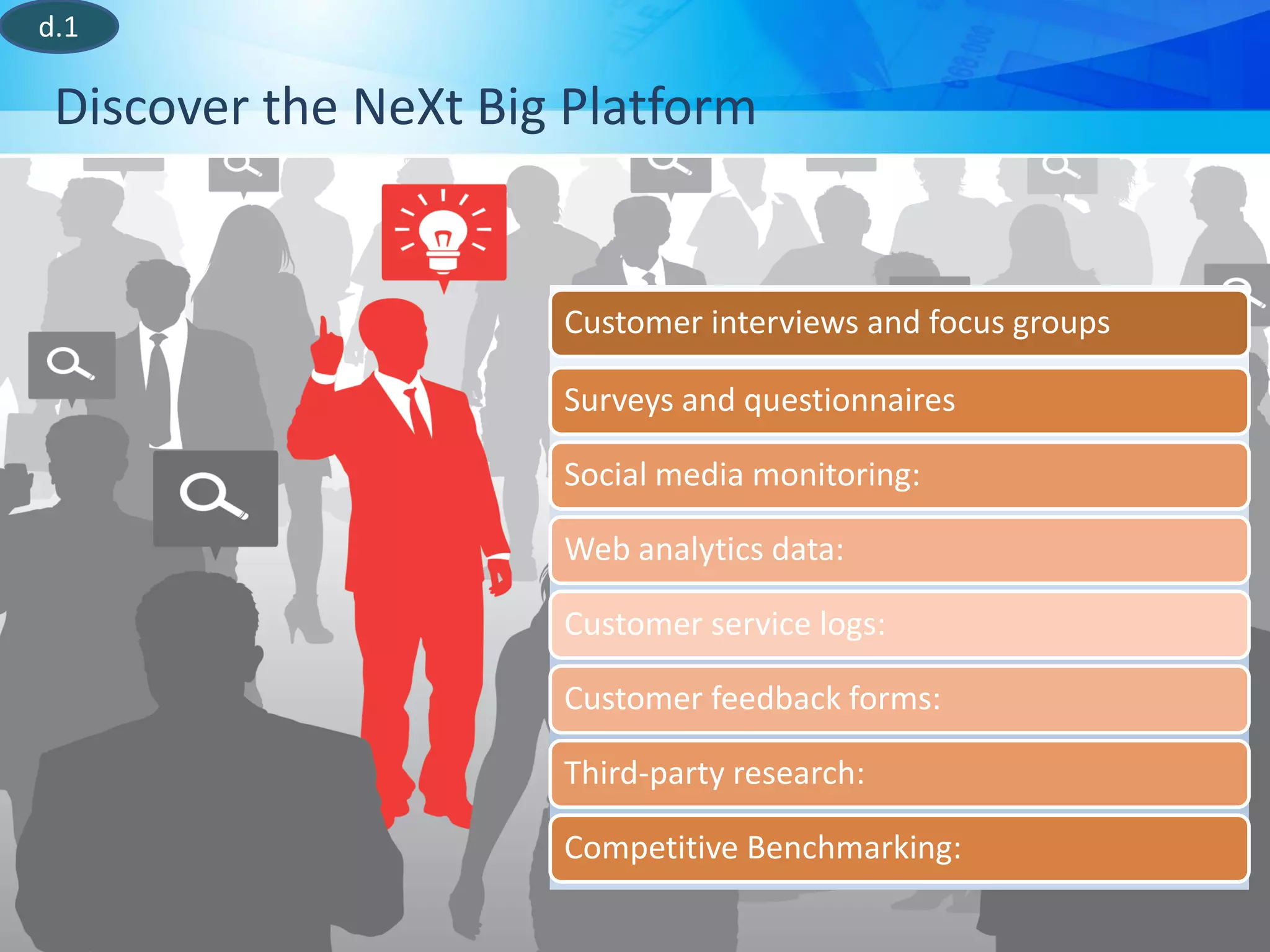 d.1

Discover the NeXt Big Platform

Customer interviews and focus groups

Surveys and questionnaires

Social media monitoring:

Web analytics data:

Customer service logs:

Customer feedback forms:

Third-party research:

Competitive Benchmarking: